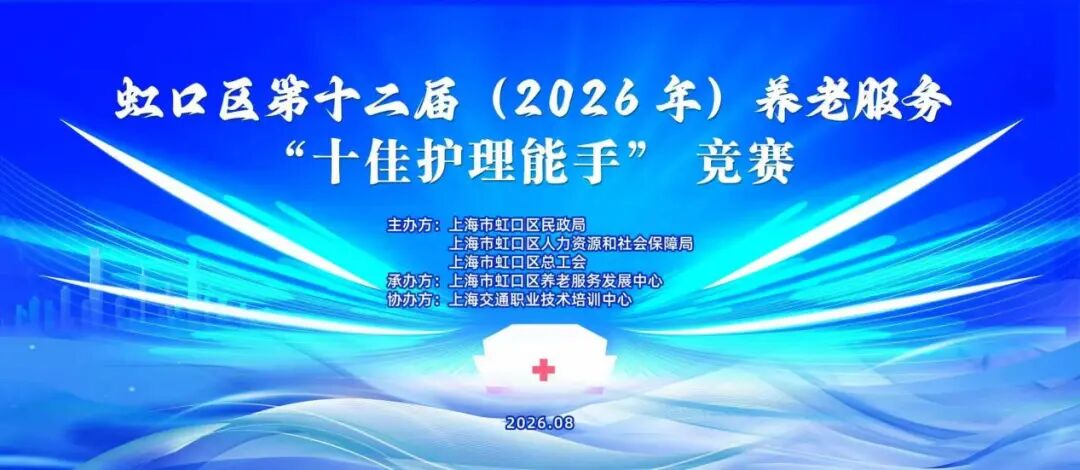 虹口区第十二届（2026 年）养老服务
“十佳护理能手” 竞赛

主办方：上海市虹口区民政局
上海市虹口区人力资源和社会保障局
上海市虹口区总工会
承办方：上海市虹口区养老服务发展中心
协办方：上海交通职业技术培训中心

2026.08